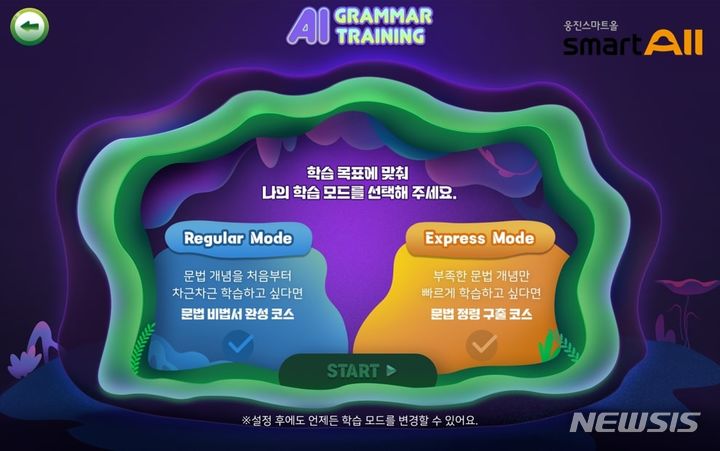 AI GRAMMAR TRAINING

웅진스마트올
smartAll

학습 목표에 맞춰
나의 학습 모드를 선택해 주세요.

Regular Mode

문법 개념을 처음부터
차근차근 학습하고 싶다면
문법 비법서 완성 코스

Express Mode

부족한 문법 개념만
빠르게 학습하고 싶다면
문법 정령 구출 코스

START ▶

※설정 후에도 언제든 학습 모드를 변경할 수 있어요.

NEWSIS